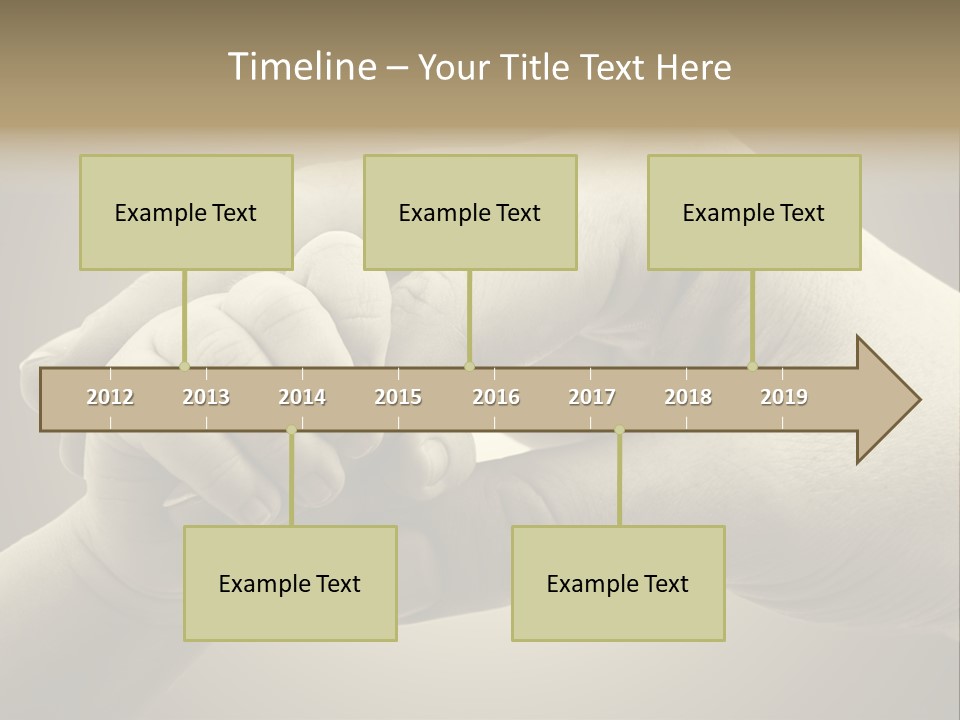 Timeline – Your Title Text Here

Example Text

Example Text

Example Text

2012 2013 2014 2015 2016 2017 2018 2019

Example Text

Example Text